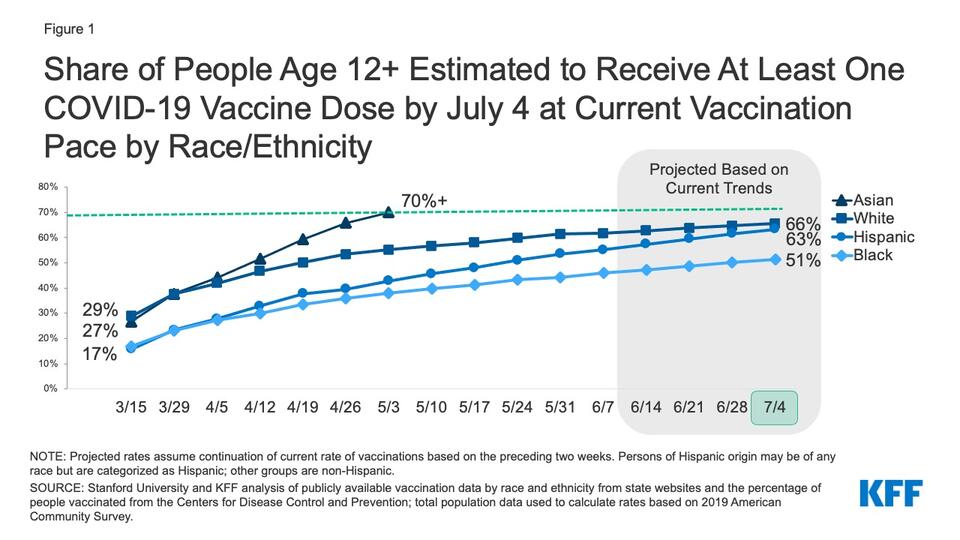 Figure 1

Share of People Age 12+ Estimated to Receive At Least One COVID-19 Vaccine Dose by July 4 at Current Vaccination Pace by Race/Ethnicity

Projected Based on Current Trends

80%
70%
60%
50%
40%
30%
20%
10%
0%

70%+

29%
27%
17%

66%
63%
51%

Asian
White
Hispanic
Black

3/15 3/29 4/5 4/12 4/19 4/26 5/3 5/10 5/17 5/24 5/31 6/7 6/14 6/21 6/28 7/4

NOTE: Projected rates assume continuation of current rate of vaccinations based on the preceding two weeks. Persons of Hispanic origin may be of any race but are categorized as Hispanic; other groups are non-Hispanic.
SOURCE: Stanford University and KFF analysis of publicly available vaccination data by race and ethnicity from state websites and the percentage of people vaccinated from the Centers for Disease Control and Prevention; total population data used to calculate rates based on 2019 American Community Survey.

KFF